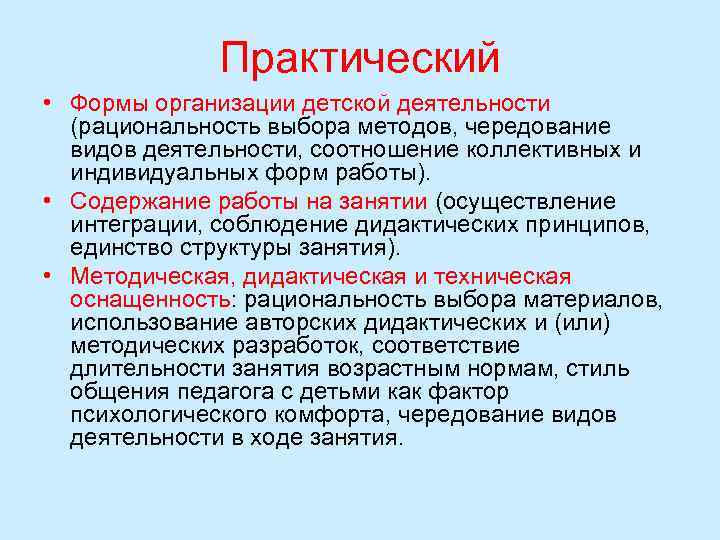 Практический

• Формы организации детской деятельности (рациональность выбора методов, чередование видов деятельности, соотношение коллективных и индивидуальных форм работы).
• Содержание работы на занятии (осуществление интеграции, соблюдение дидактических принципов, единство структуры занятия).
• Методическая, дидактическая и техническая оснащенность: рациональность выбора материалов, использование авторских дидактических и (или) методических разработок, соответствие длительности занятия возрастным нормам, стиль общения педагога с детьми как фактор психологического комфорта, чередование видов деятельности в ходе занятия.